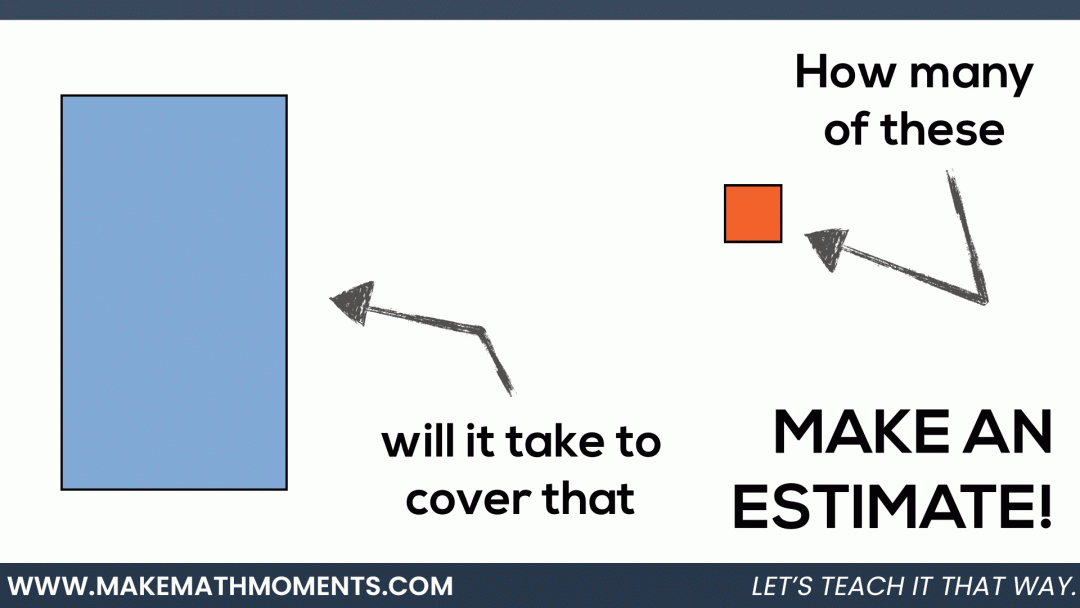 How many of these

will it take to cover that

MAKE AN ESTIMATE!

WWW.MAKEMATHMOMENTS.COM

LET'S TEACH IT THAT WAY.